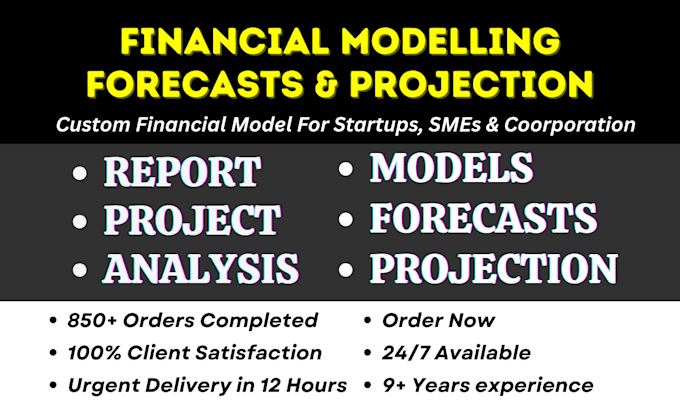 FINANCIAL MODELLING FORECASTS & PROJECTION

Custom Financial Model For Startups, SMEs & Coorporation

• REPORT
• PROJECT
• ANALYSIS

• MODELS
• FORECASTS
• PROJECTION

• 850+ Orders Completed
• 100% Client Satisfaction
• Urgent Delivery in 12 Hours

• Order Now
• 24/7 Available
• 9+ Years experience